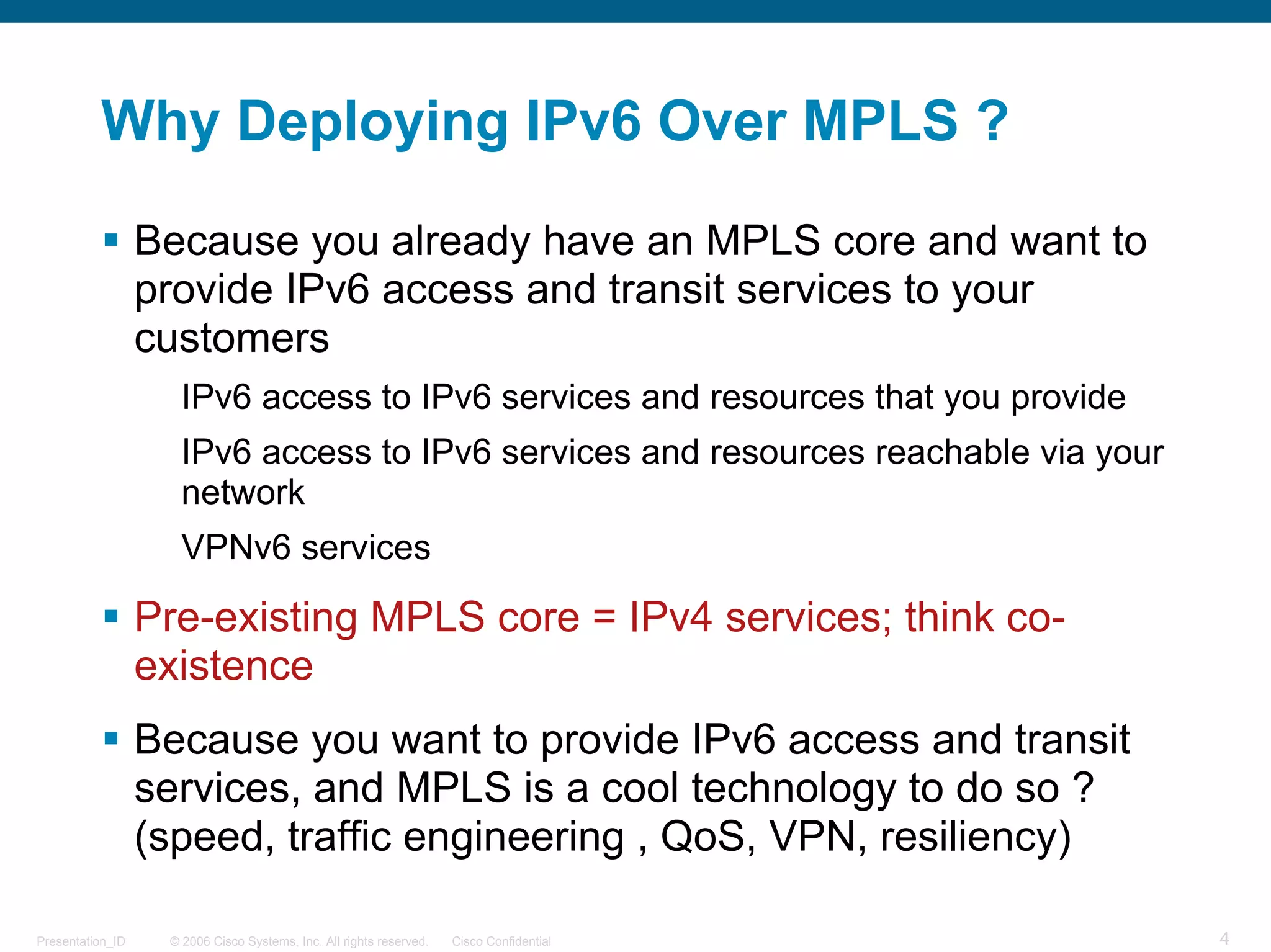 Why Deploying IPv6 Over MPLS ?

▪ Because you already have an MPLS core and want to provide IPv6 access and transit services to your customers

IPv6 access to IPv6 services and resources that you provide

IPv6 access to IPv6 services and resources reachable via your network

VPNv6 services

▪ Pre-existing MPLS core = IPv4 services; think co-existence

▪ Because you want to provide IPv6 access and transit services, and MPLS is a cool technology to do so ? (speed, traffic engineering , QoS, VPN, resiliency)

Presentation_ID © 2006 Cisco Systems, Inc. All rights reserved. Cisco Confidential 4